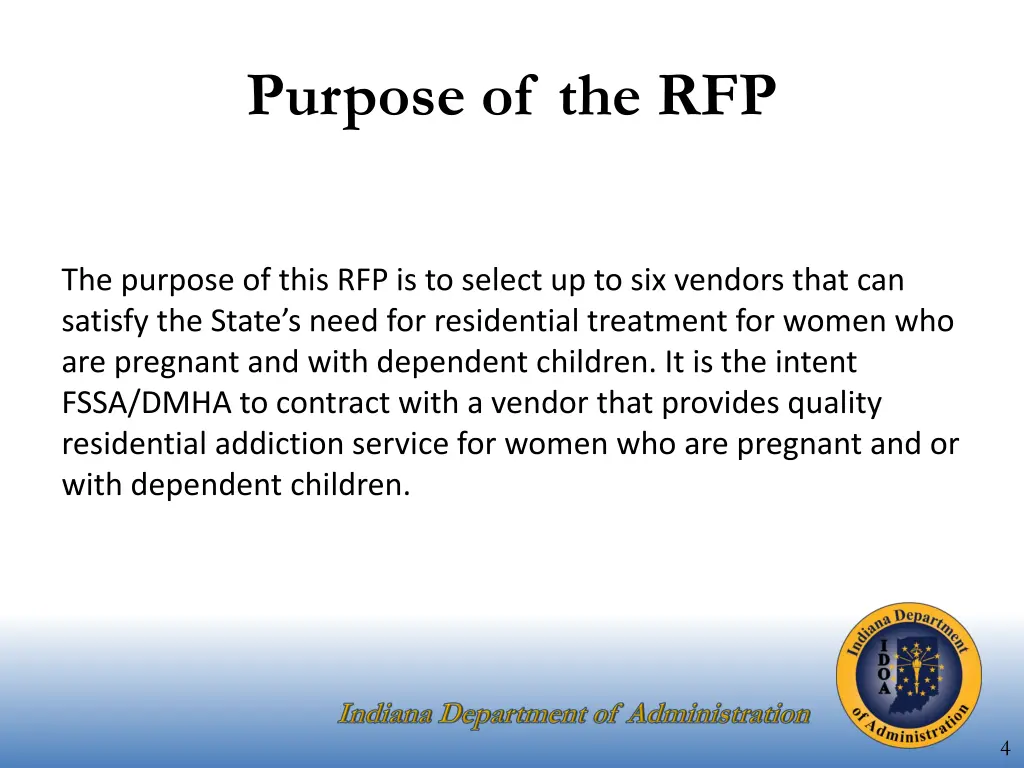 Purpose of the RFP

The purpose of this RFP is to select up to six vendors that can satisfy the State's need for residential treatment for women who are pregnant and with dependent children. It is the intent FSSA/DMHA to contract with a vendor that provides quality residential addiction service for women who are pregnant and or with dependent children.

Indiana Department of Administration

Indiana Department of Administration
I D O A

4